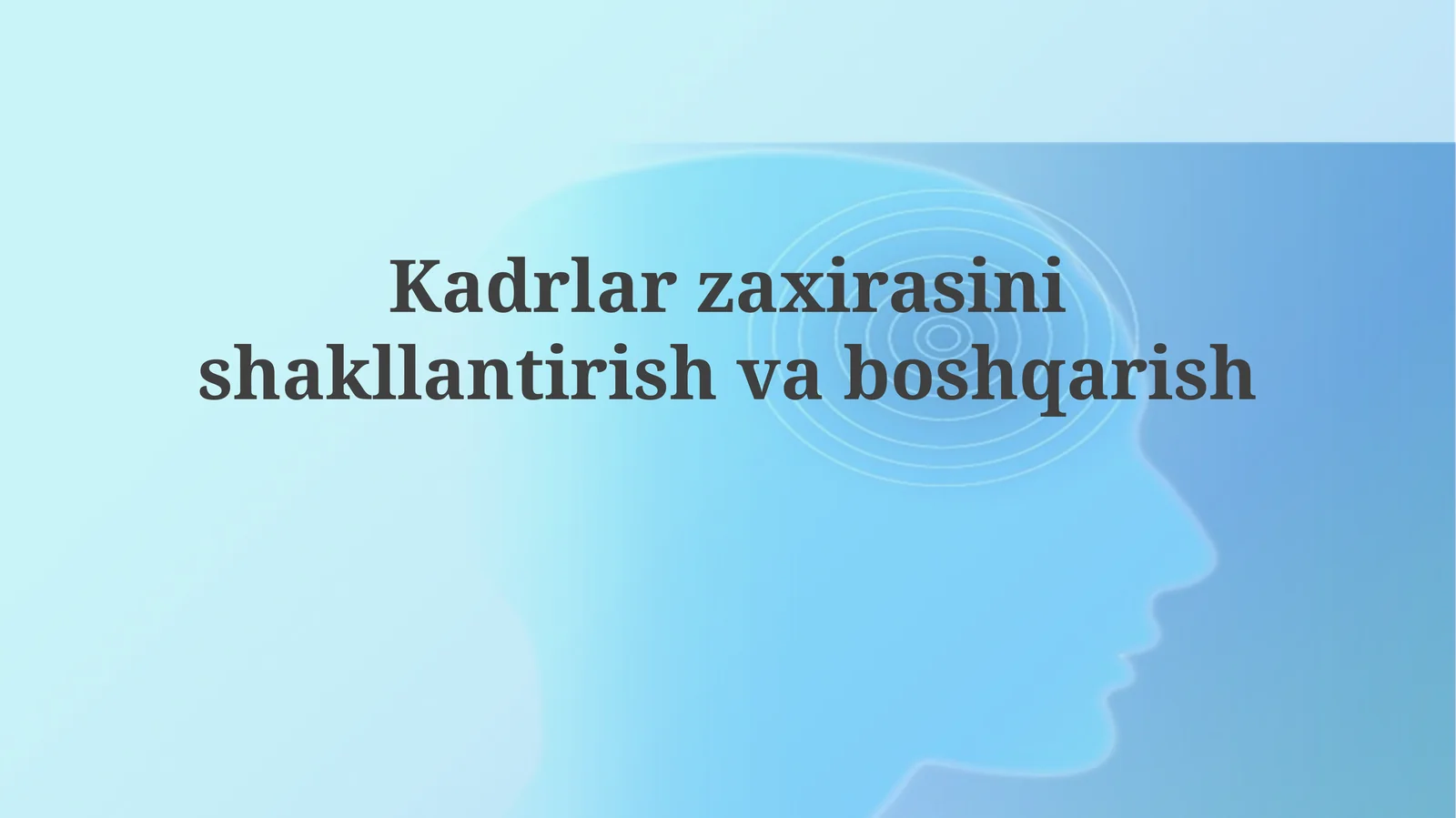 Kadrlar zaxirasini shakllantirish va boshqarish